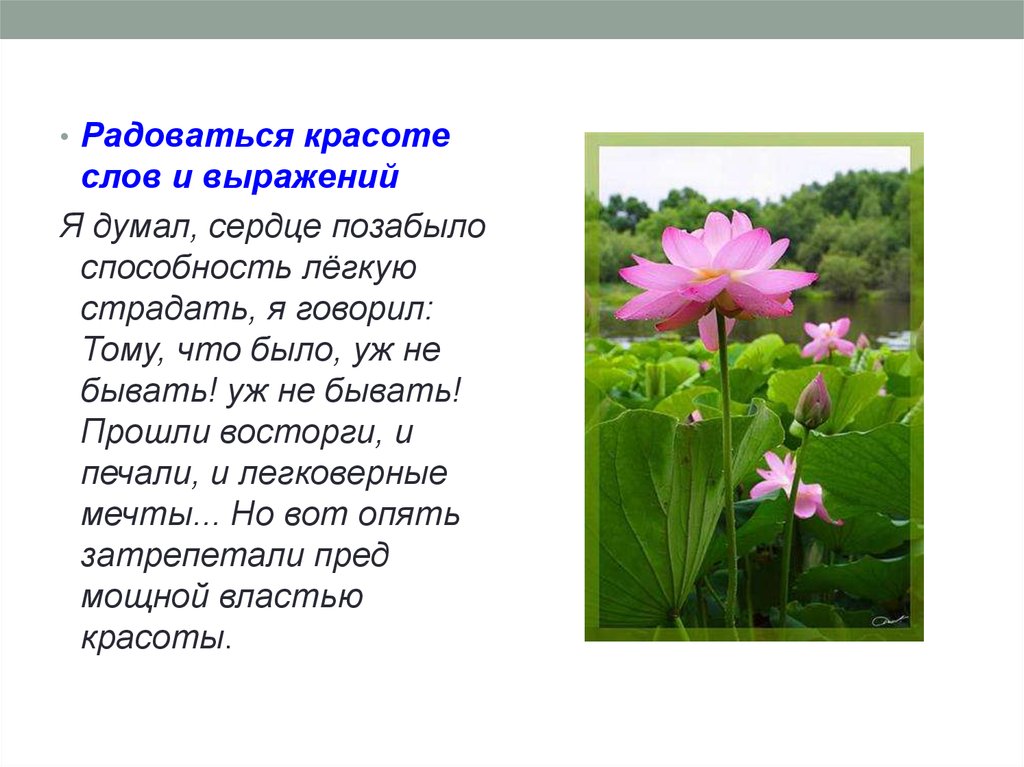 • Радоваться красоте слов и выражений

Я думал, сердце позабыло способность лёгкую страдать, я говорил: Тому, что было, уж не бывать! уж не бывать! Прошли восторги, и печали, и легковерные мечты... Но вот опять затрепетали пред мощной властью красоты.